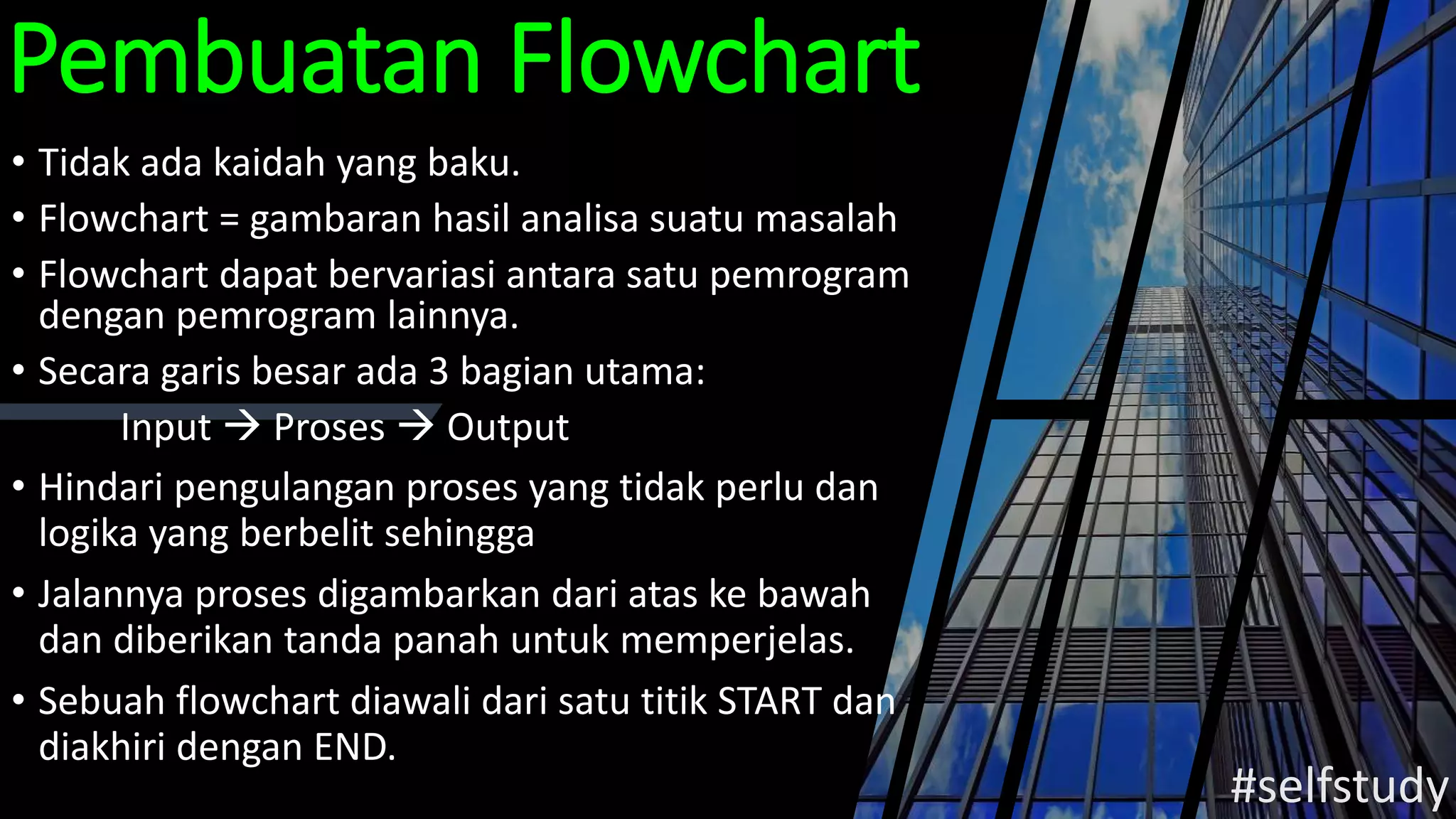 Pembuatan Flowchart

• Tidak ada kaidah yang baku.
• Flowchart = gambaran hasil analisa suatu masalah
• Flowchart dapat bervariasi antara satu pemrogram dengan pemrogram lainnya.
• Secara garis besar ada 3 bagian utama:

Input → Proses → Output

• Hindari pengulangan proses yang tidak perlu dan logika yang berbelit sehingga
• Jalannya proses digambarkan dari atas ke bawah dan diberikan tanda panah untuk memperjelas.
• Sebuah flowchart diawali dari satu titik START dan diakhiri dengan END.

#selfstudy